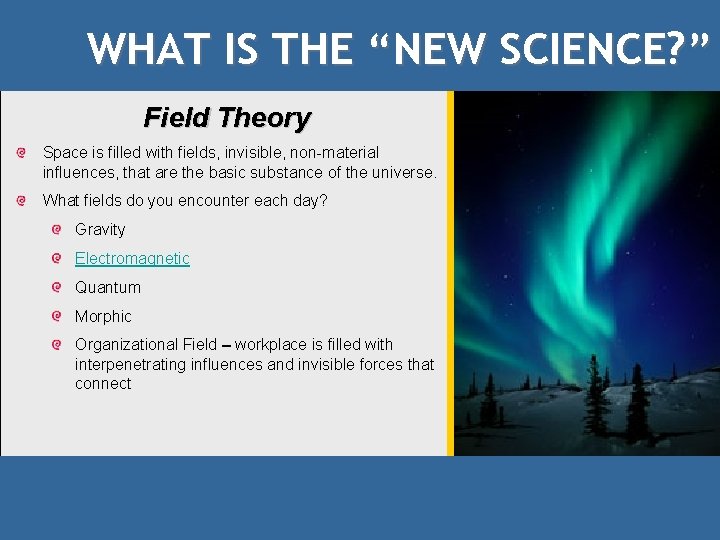 WHAT IS THE “NEW SCIENCE?”

Field Theory

Space is filled with fields, invisible, non-material influences, that are the basic substance of the universe.

What fields do you encounter each day?

Gravity

Electromagnetic

Quantum

Morphic

Organizational Field – workplace is filled with interpenetrating influences and invisible forces that connect